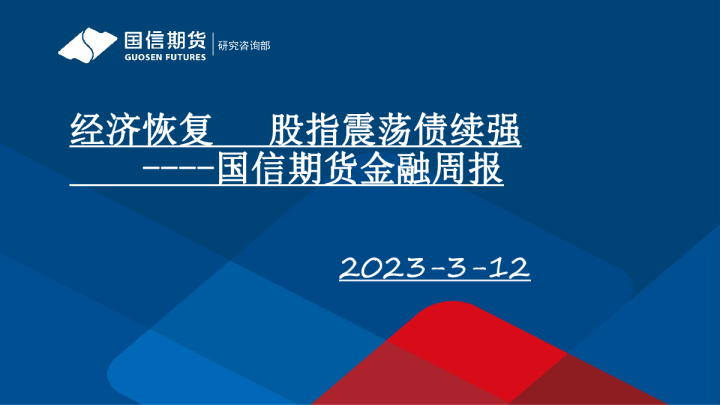 国信期货
GUOSEN FUTURES
研究咨询部

经济恢复 股指震荡债续强
-----国信期货金融周报

2023-3-12